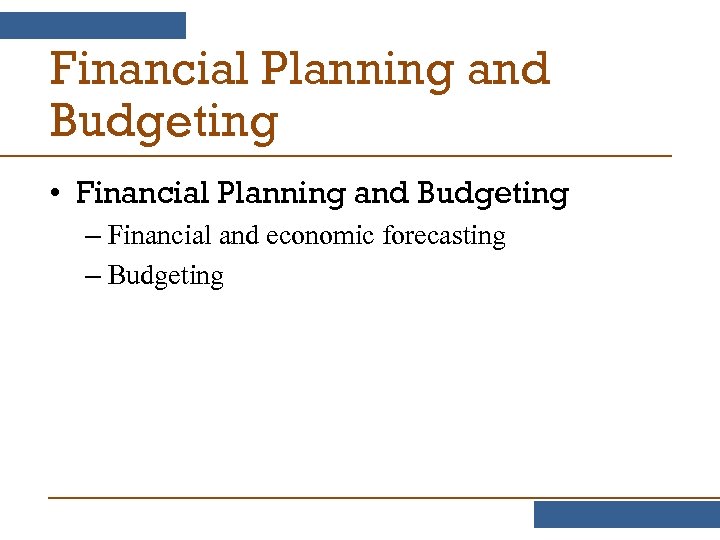 Financial Planning and Budgeting

• Financial Planning and Budgeting
– Financial and economic forecasting
– Budgeting